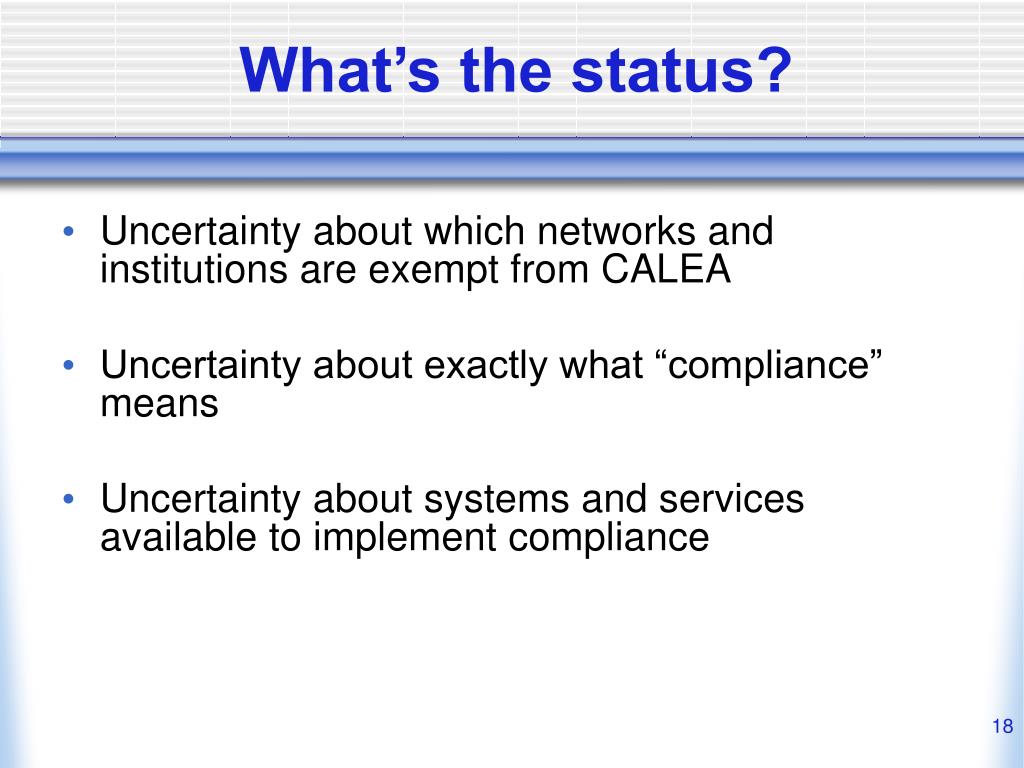 What’s the status?

• Uncertainty about which networks and institutions are exempt from CALEA

• Uncertainty about exactly what “compliance” means

• Uncertainty about systems and services available to implement compliance

18